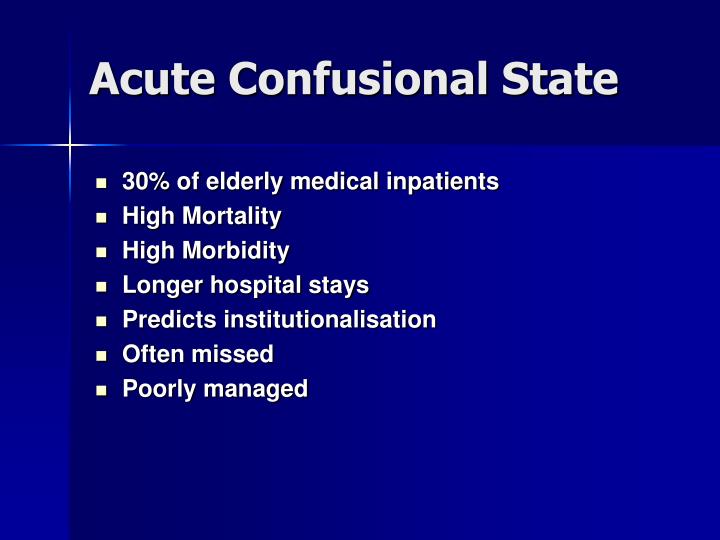 Acute Confusional State

- 30% of elderly medical inpatients
- High Mortality
- High Morbidity
- Longer hospital stays
- Predicts institutionalisation
- Often missed
- Poorly managed